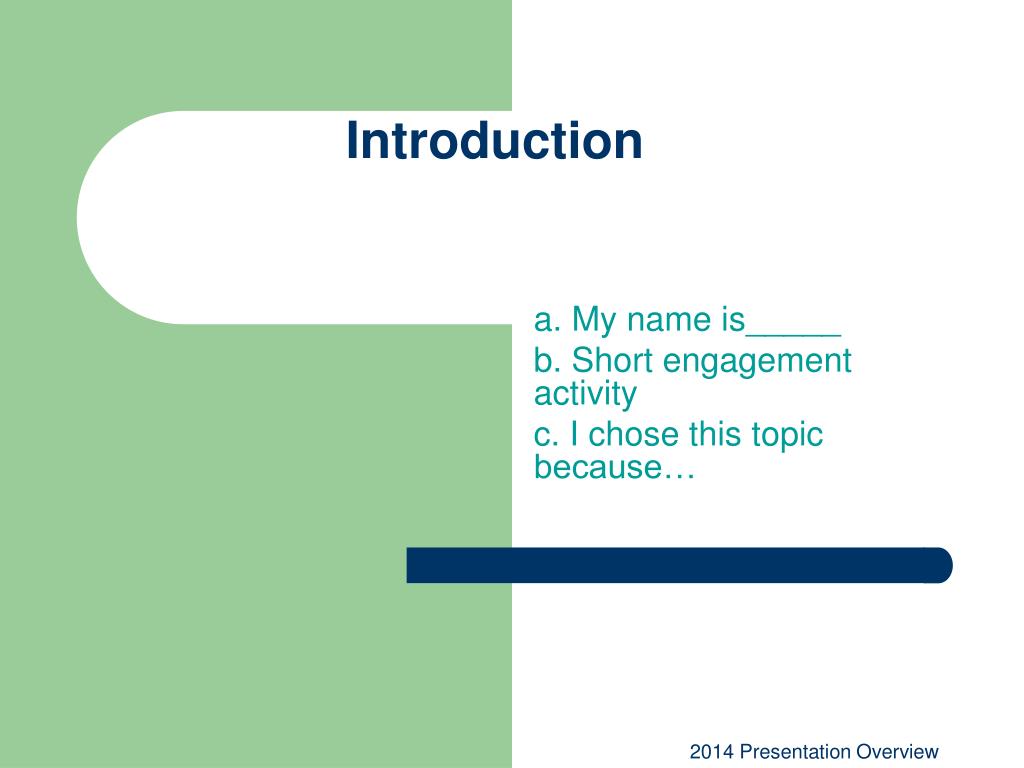 Introduction

a. My name is_____

b. Short engagement activity

c. I chose this topic because…

2014 Presentation Overview